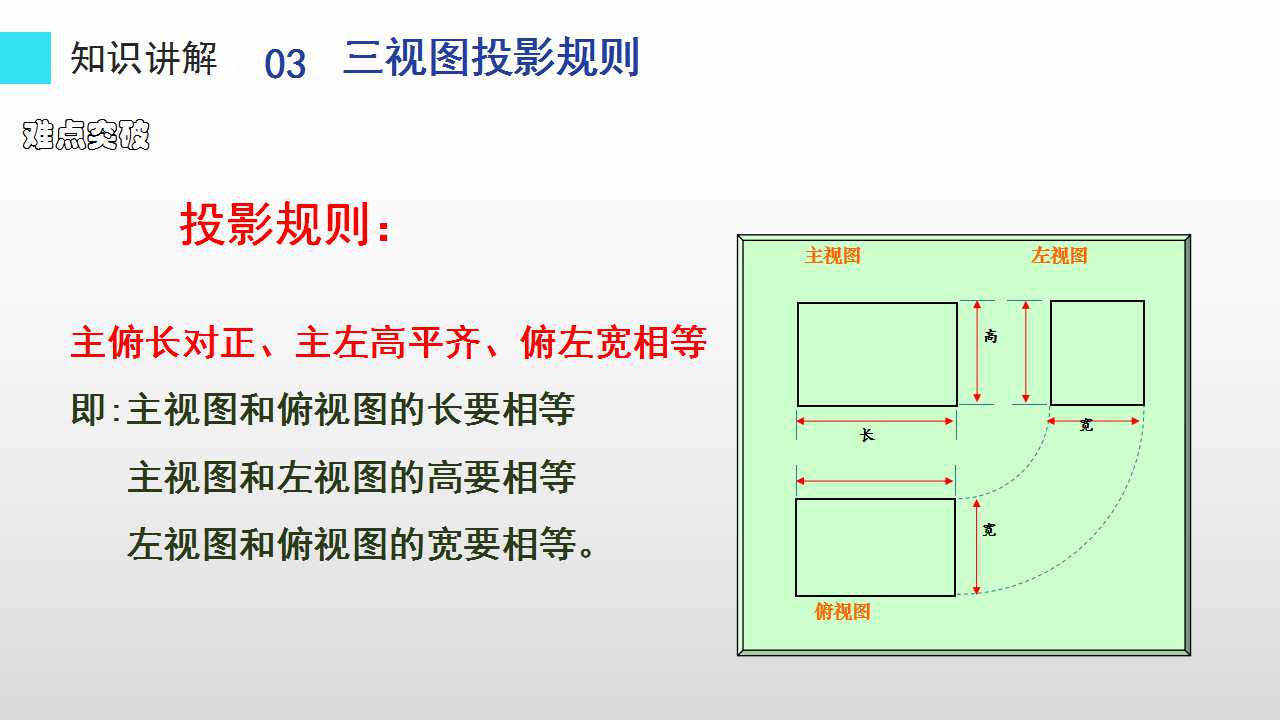 知识讲解 03 三视图投影规则

难点突破

投影规则：

主俯长对正、主左高平齐、俯左宽相等

即:主视图和俯视图的长要相等

主视图和左视图的高要相等

左视图和俯视图的宽要相等。

主视图

左视图

高

长

宽

宽

俯视图